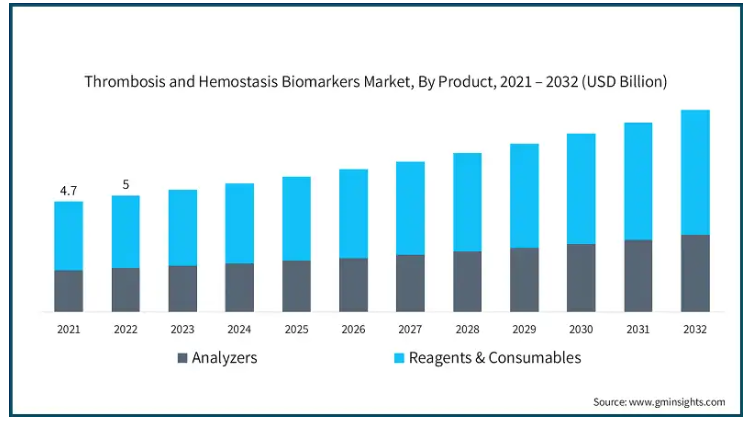 Thrombosis and Hemostasis Biomarkers Market, By Product, 2021 – 2032 (USD Billion)

4.7

5

2021 2022 2023 2024 2025 2026 2027 2028 2029 2030 2031 2032

Analyzers

Reagents & Consumables

Source: www.gminsights.com